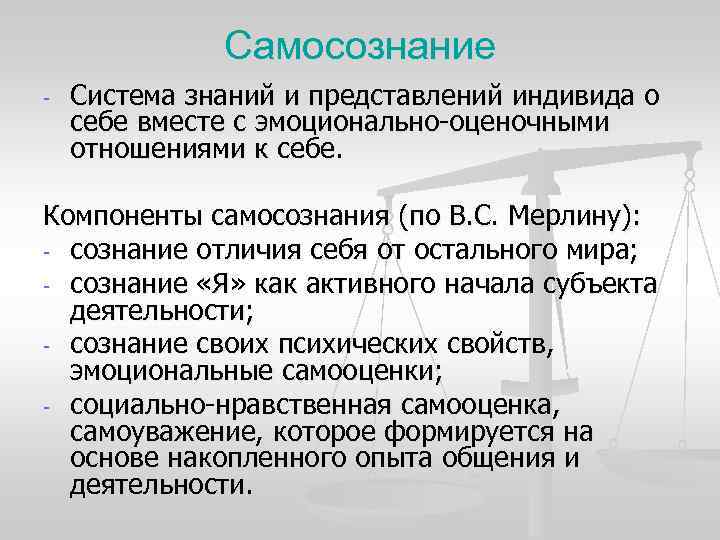 Самосознание

- Система знаний и представлений индивида о себе вместе с эмоционально-оценочными отношениями к себе.

Компоненты самосознания (по В.С. Мерлину):
- сознание отличия себя от остального мира;
- сознание «Я» как активного начала субъекта деятельности;
- сознание своих психических свойств, эмоциональные самооценки;
- социально-нравственная самооценка, самоуважение, которое формируется на основе накопленного опыта общения и деятельности.